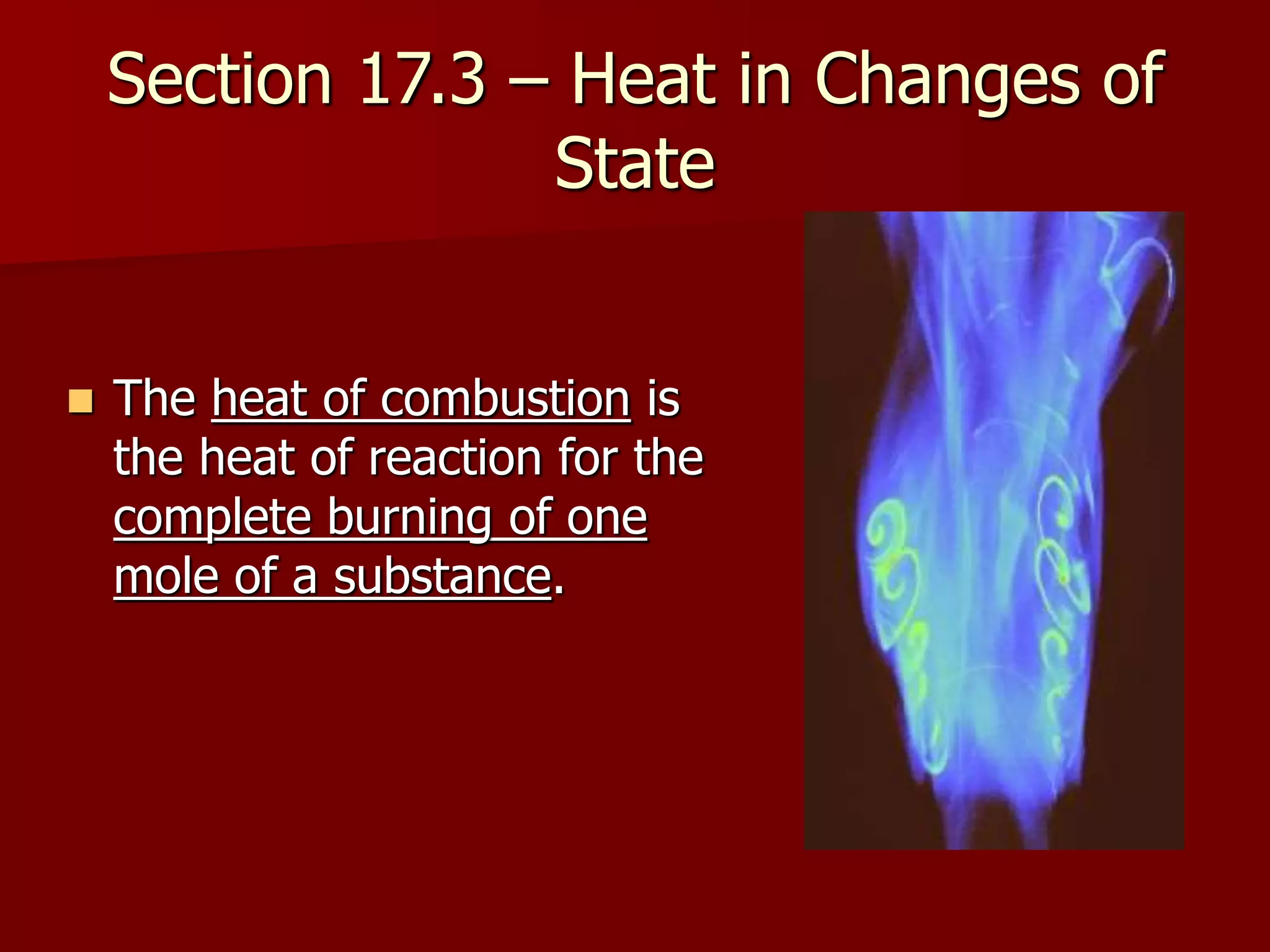 Section 17.3 – Heat in Changes of State

The heat of combustion is the heat of reaction for the complete burning of one mole of a substance.